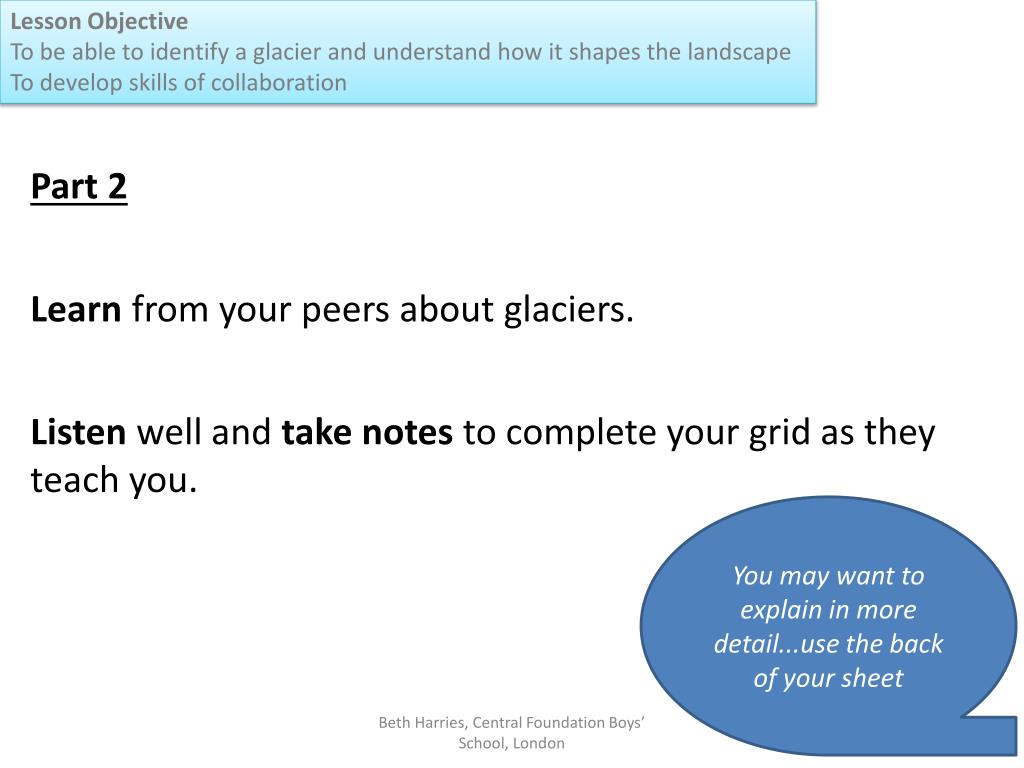 Lesson Objective
To be able to identify a glacier and understand how it shapes the landscape
To develop skills of collaboration

Part 2

Learn from your peers about glaciers.

Listen well and take notes to complete your grid as they teach you.

You may want to explain in more detail...use the back of your sheet

Beth Harries, Central Foundation Boys' School, London